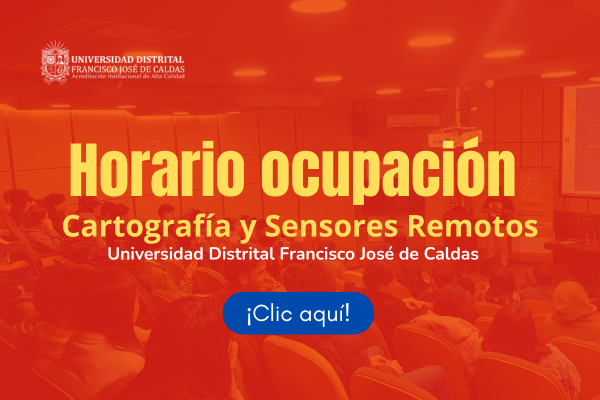 UNIVERSIDAD DISTRITAL
FRANCISCO JOSÉ DE CALDAS
Acreditación Institucional de Alta Calidad

Horario ocupación
Cartografía y Sensores Remotos
Universidad Distrital Francisco José de Caldas

¡Clic aquí!